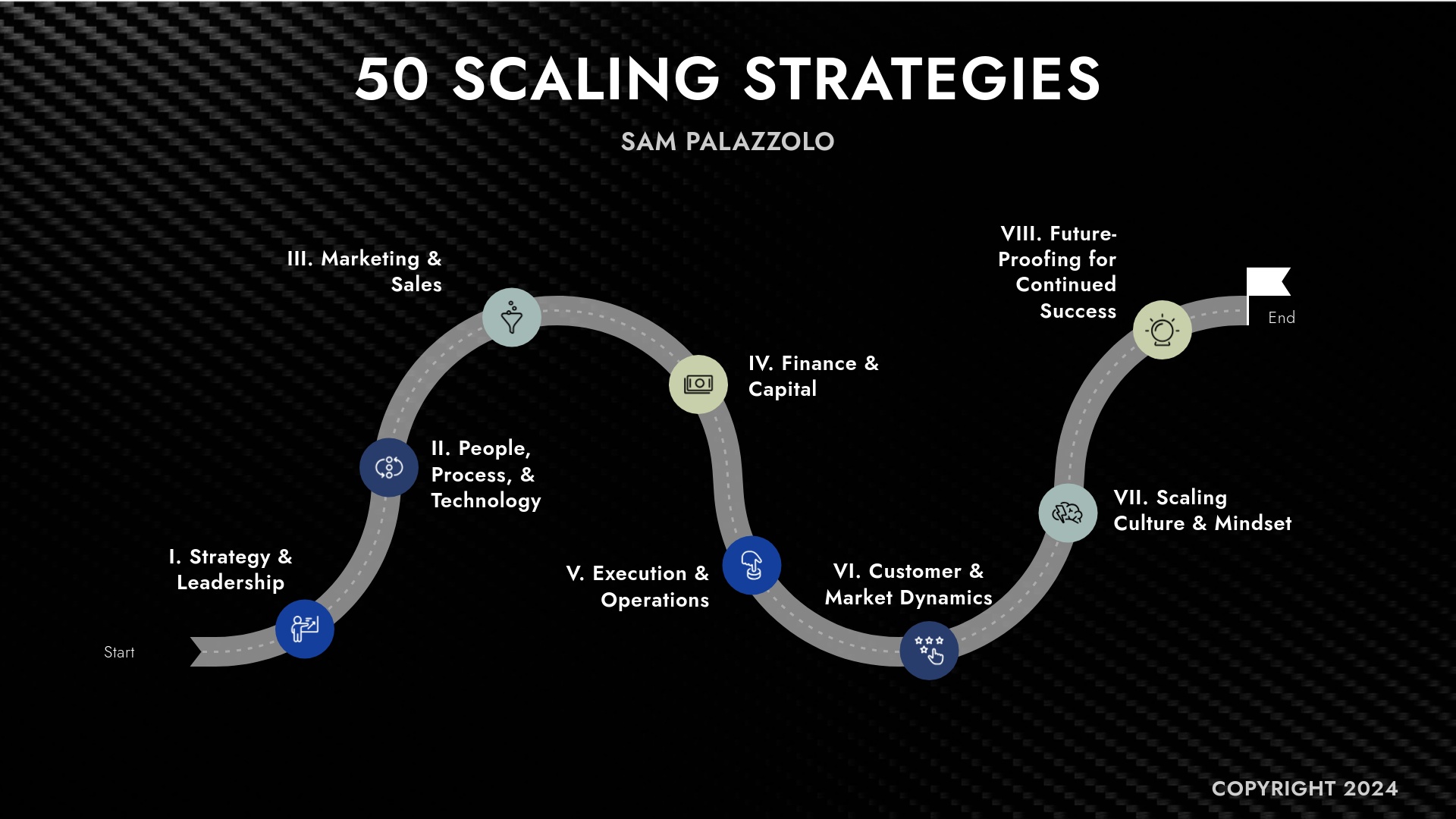 50 SCALING STRATEGIES

SAM PALAZZOLO

Start

I. Strategy & Leadership

II. People, Process, & Technology

III. Marketing & Sales

IV. Finance & Capital

V. Execution & Operations

VI. Customer & Market Dynamics

VII. Scaling Culture & Mindset

VIII. Future-Proofing for Continued Success

End

COPYRIGHT 2024